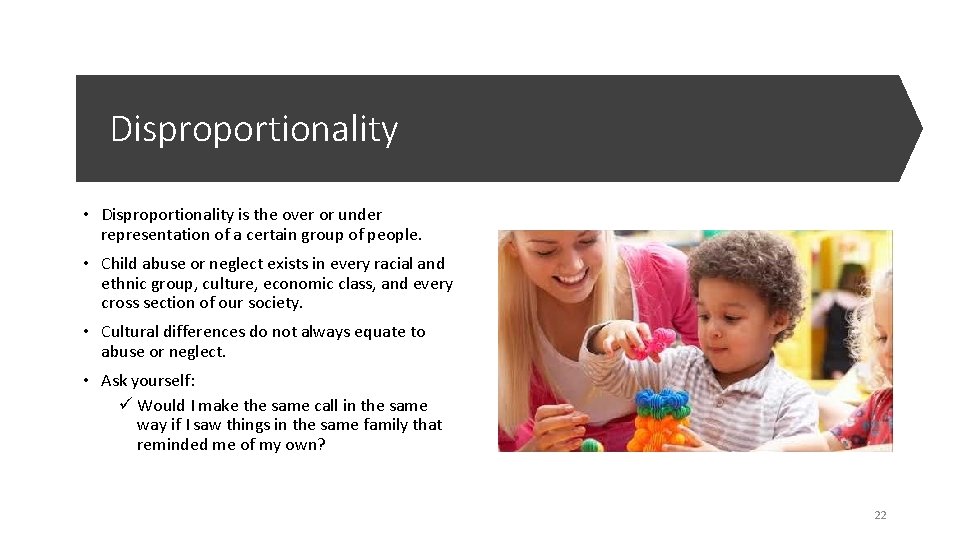 Disproportionality

• Disproportionality is the over or under representation of a certain group of people.

• Child abuse or neglect exists in every racial and ethnic group, culture, economic class, and every cross section of our society.

• Cultural differences do not always equate to abuse or neglect.

• Ask yourself:
✓ Would I make the same call in the same way if I saw things in the same family that reminded me of my own?

22